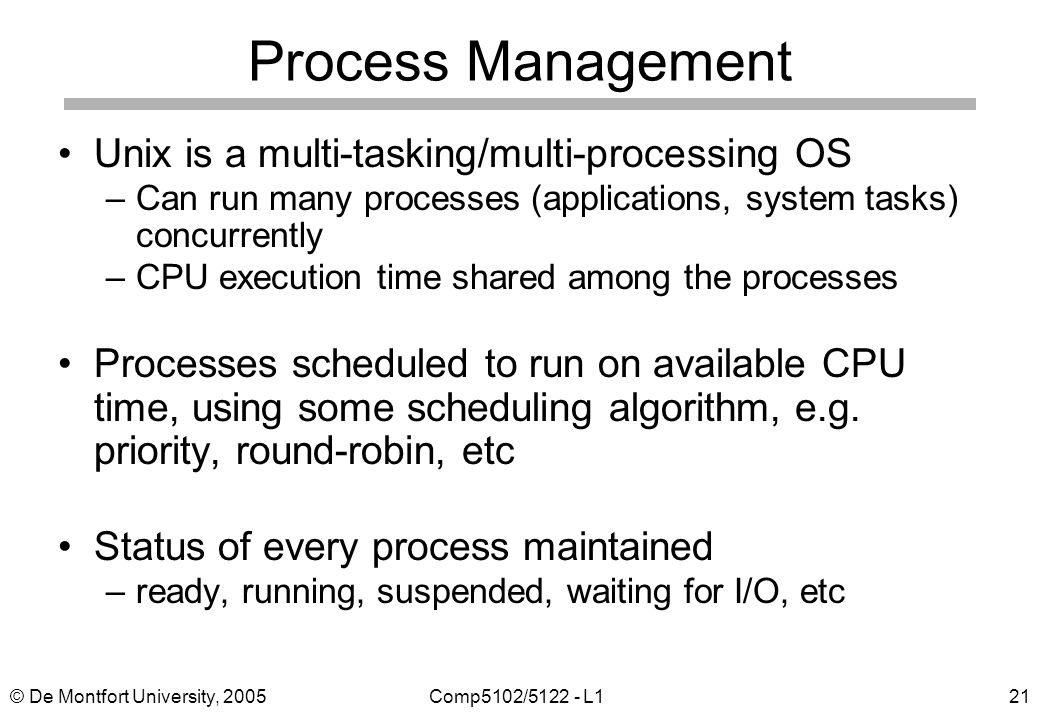 Process Management

• Unix is a multi-tasking/multi-processing OS
– Can run many processes (applications, system tasks) concurrently
– CPU execution time shared among the processes

• Processes scheduled to run on available CPU time, using some scheduling algorithm, e.g. priority, round-robin, etc

• Status of every process maintained
– ready, running, suspended, waiting for I/O, etc

© De Montfort University, 2005 Comp5102/5122 - L1 21